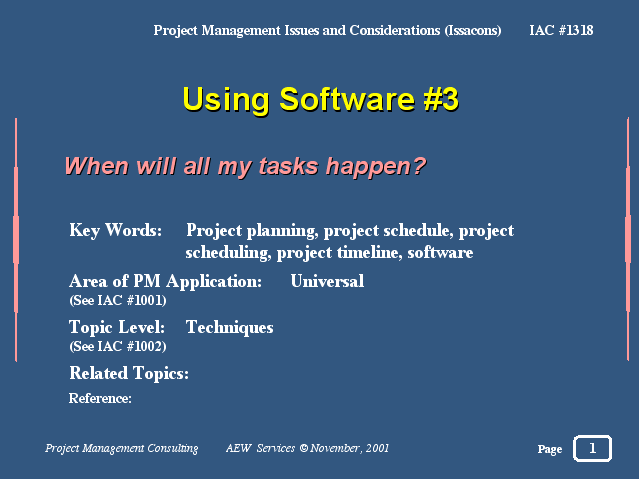 Project Management Issues and Considerations (Issacons) IAC #1318

Using Software #3

When will all my tasks happen?

Key Words: Project planning, project schedule, project scheduling, project timeline, software

Area of PM Application: Universal
(See IAC #1001)

Topic Level: Techniques
(See IAC #1002)

Related Topics:

Reference:

Project Management Consulting AEW Services © November, 2001

Page 1